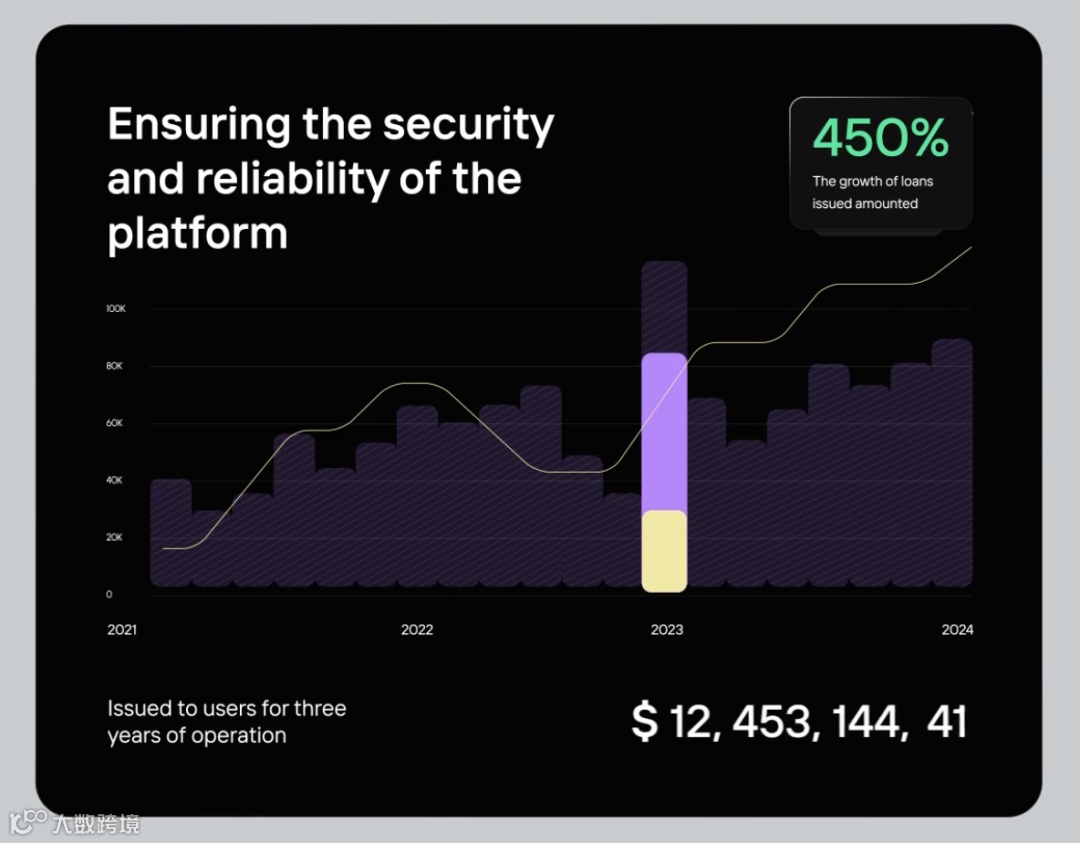 Ensuring the security and reliability of the platform

450%
The growth of loans issued amounted

100K
80K
60K
40K
20K
0

2021
2022
2023
2024

Issued to users for three years of operation

$ 12, 453, 144, 41

大数跨境